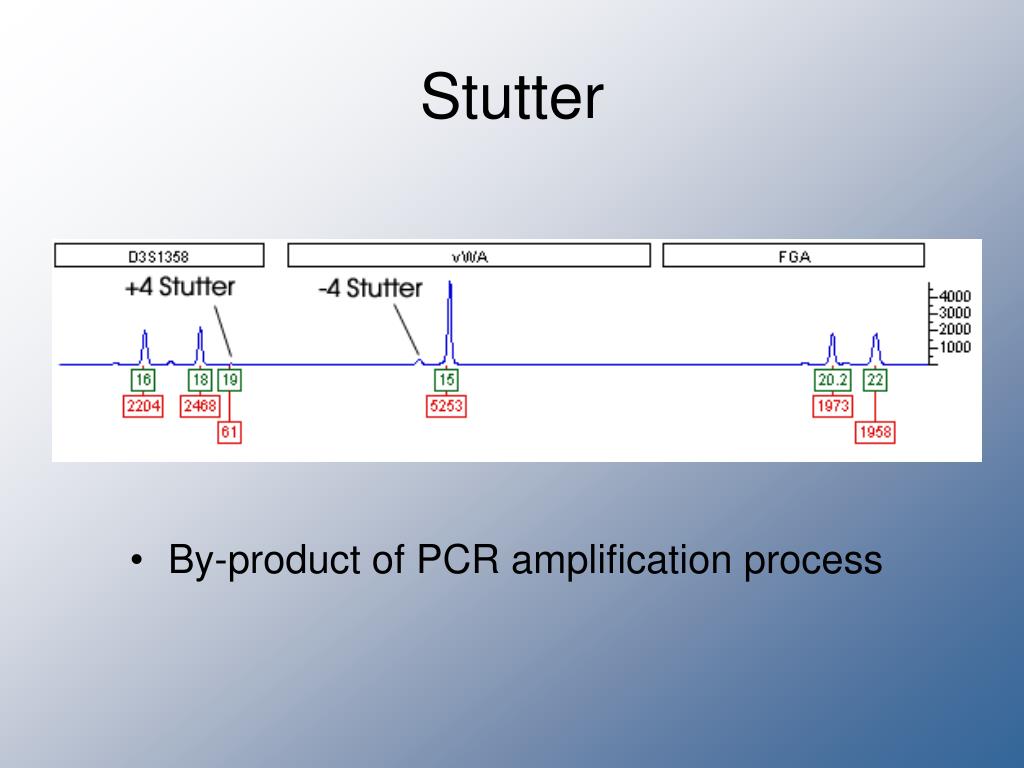 Stutter

D3S1358

vWA

FGA

+4 Stutter

-4 Stutter

4000
3000
2000
1000

16
2204

18
2468

19
61

15
5253

20.2
1973

22
1958

• By-product of PCR amplification process